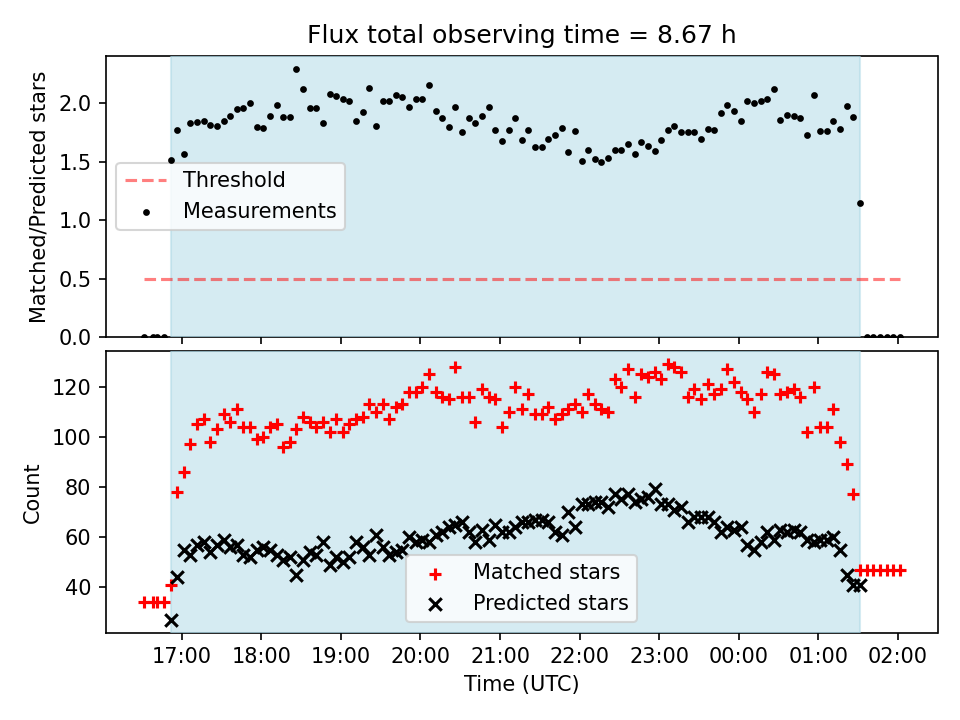 Flux total observing time = 8.67 h

Matched/Predicted stars

2.0
1.5
1.0
0.5
0.0

Threshold
Measurements

Count

120
100
80
60
40

Matched stars
Predicted stars

17:00
18:00
19:00
20:00
21:00
22:00
23:00
00:00
01:00
02:00

Time (UTC)